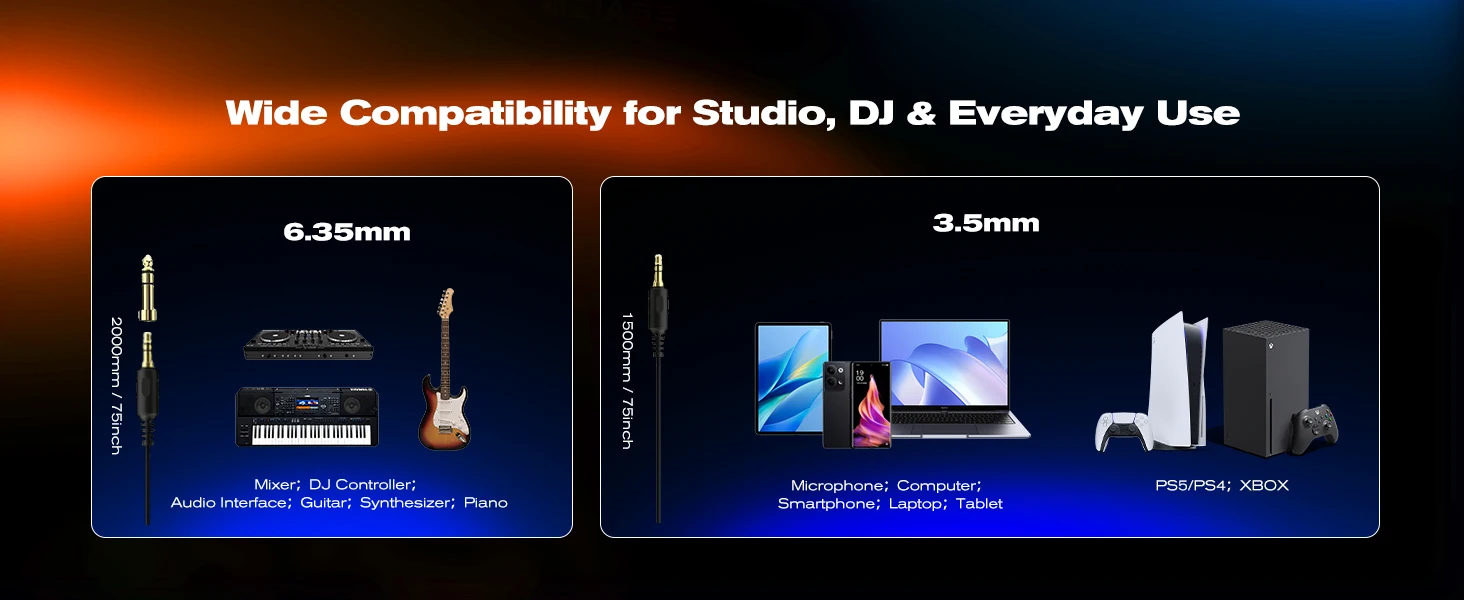 Wide Compatibility for Studio, DJ & Everyday Use

6.35mm

2000mm / 75inch

Mixer; DJ Controller;
Audio Interface; Guitar; Synthesizer; Piano

3.5mm

1500mm / 75inch

Microphone; Computer;
Smartphone; Laptop; Tablet

PS5/PS4; XBOX